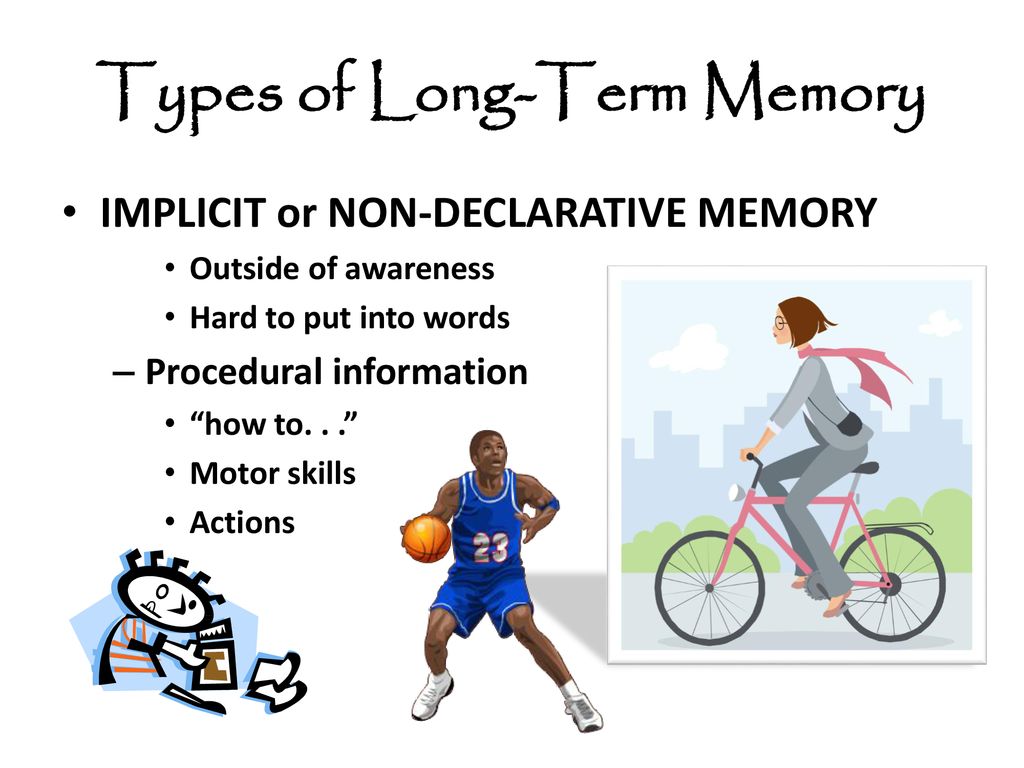 Types of Long-Term Memory

• IMPLICIT or NON-DECLARATIVE MEMORY
  • Outside of awareness
  • Hard to put into words
– Procedural information
  • “how to. . .”
  • Motor skills
  • Actions

23